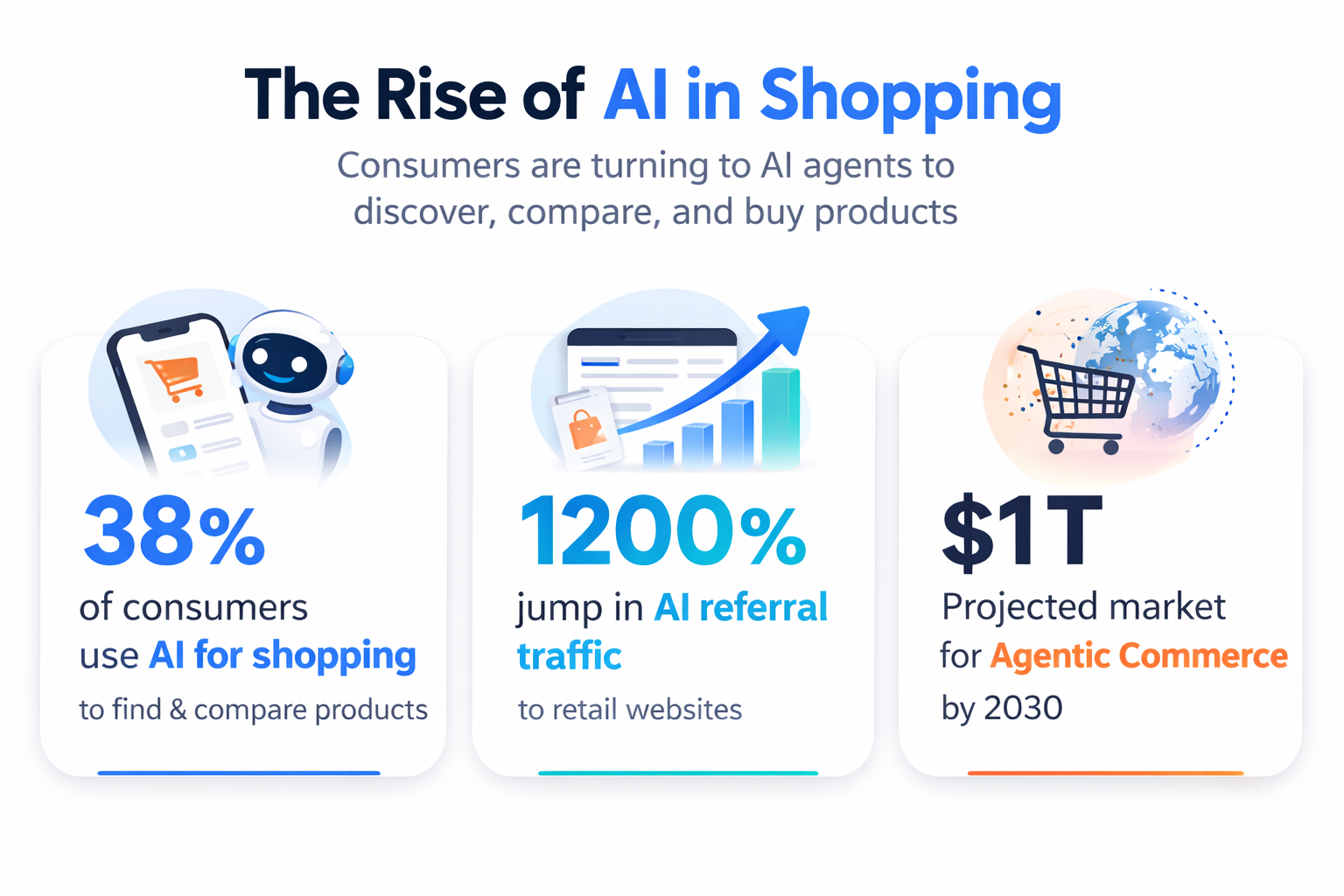 The Rise of AI in Shopping

Consumers are turning to AI agents to discover, compare, and buy products

38%

of consumers use AI for shopping

to find & compare products

1200%

jump in AI referral traffic

to retail websites

$1T

Projected market for Agentic Commerce by 2030